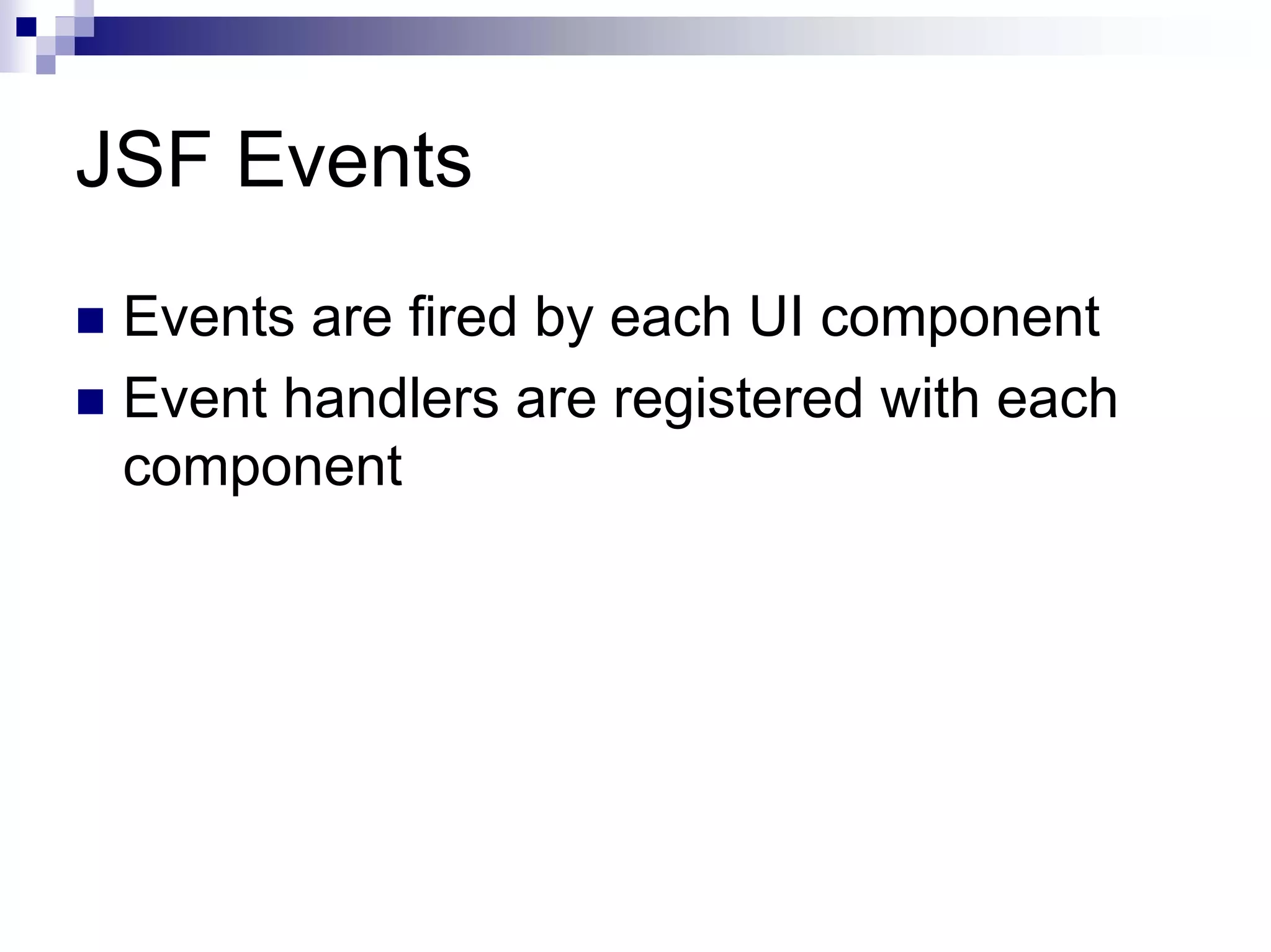 JSF Events

- Events are fired by each UI component
- Event handlers are registered with each component